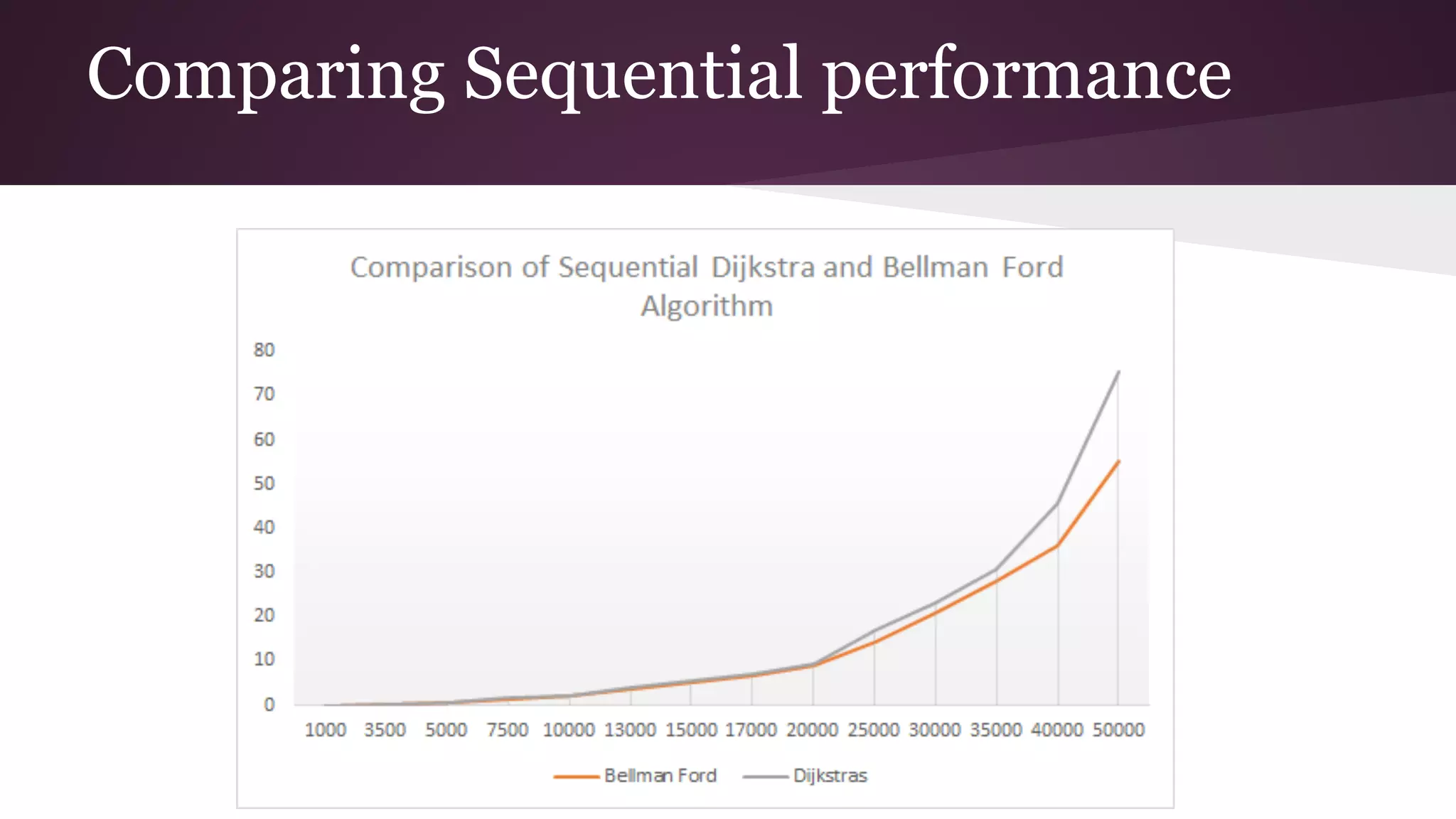 Comparing Sequential performance

Comparison of Sequential Dijkstra and Bellman Ford Algorithm

80
70
60
50
40
30
20
10
0

1000 3500 5000 7500 10000 13000 15000 17000 20000 25000 30000 35000 40000 50000

Bellman Ford
Dijkstras